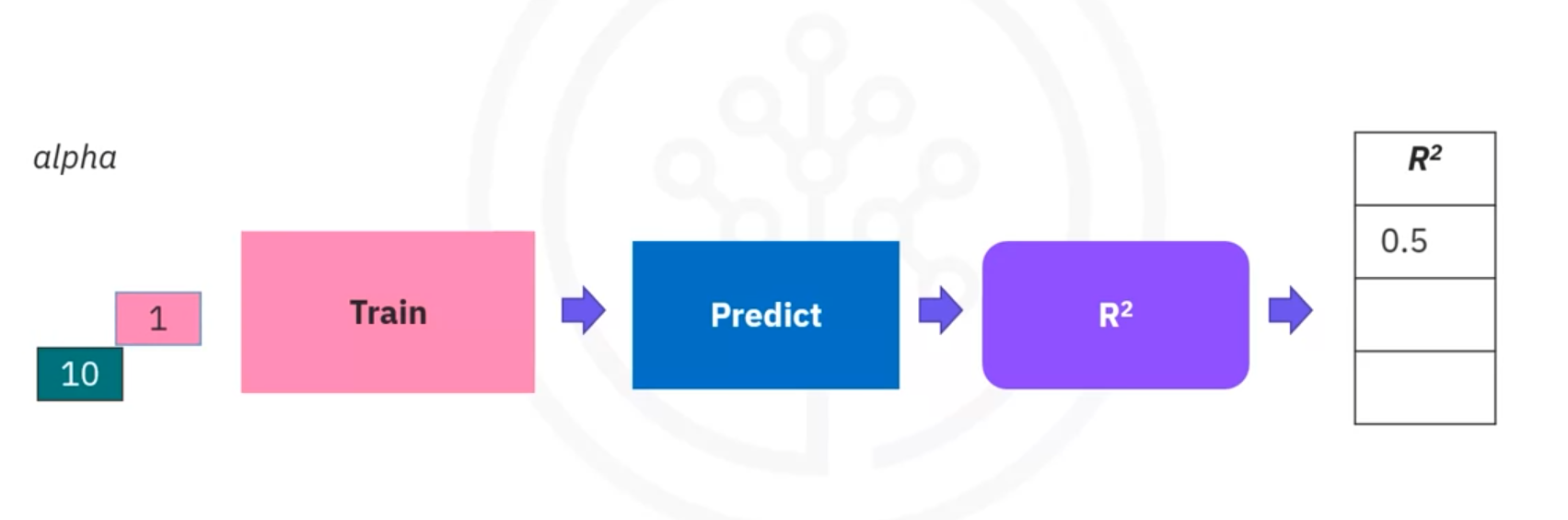 alpha

1

10

Train

Predict

$R^2$

| $R^2$ |
|---|
| 0.5 |
| |
| |